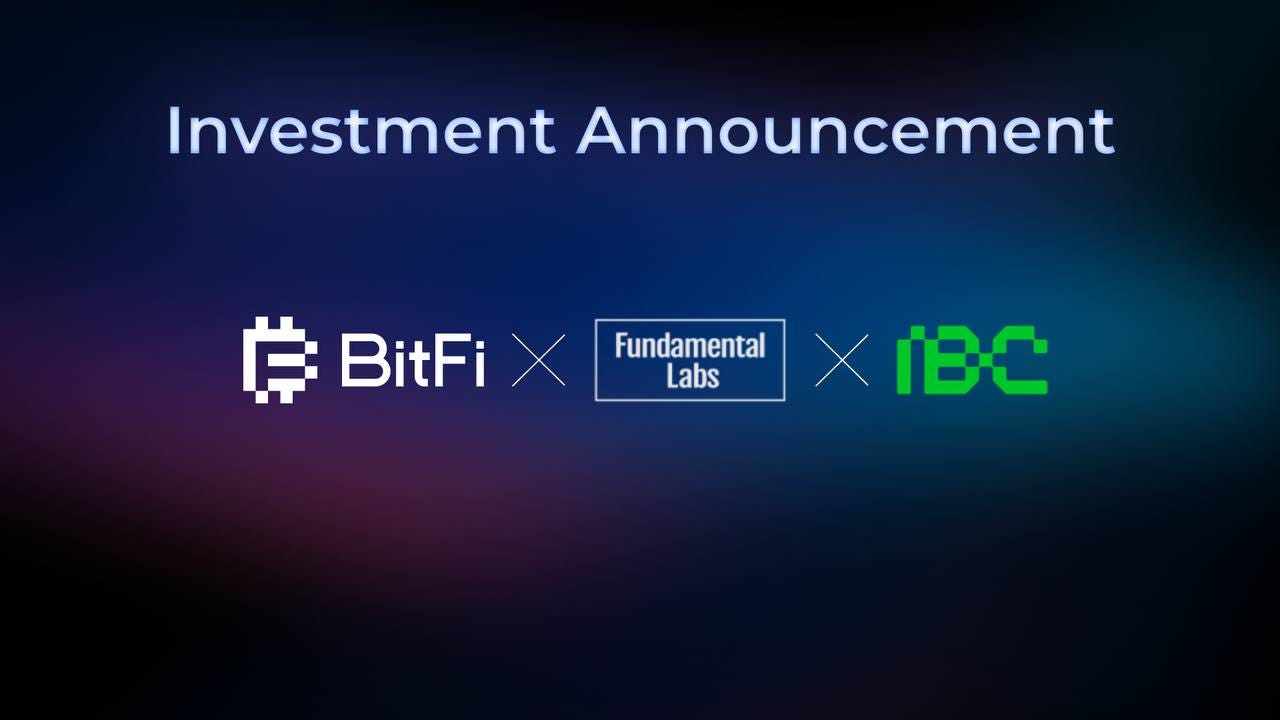 Investment Announcement

BitFi × Fundamental Labs × IBC